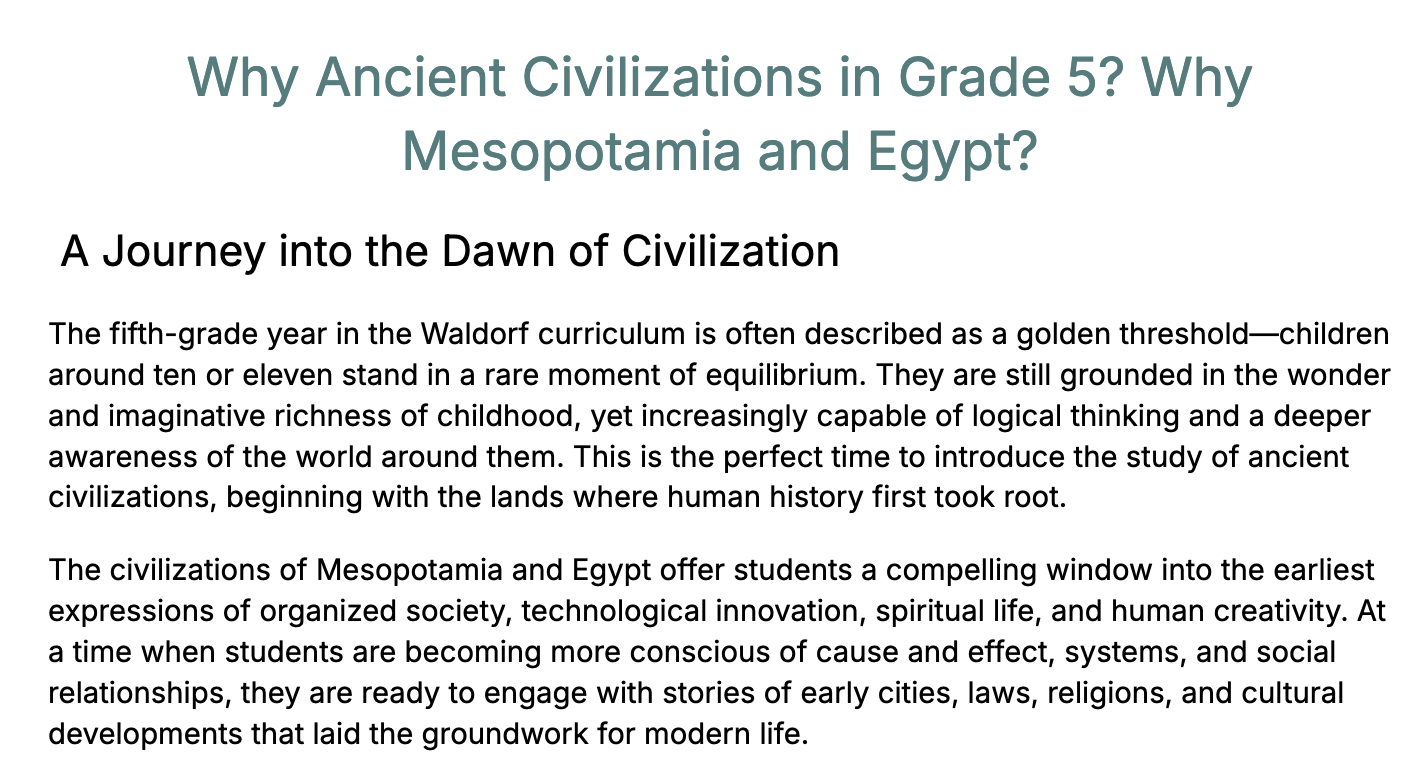 Why Ancient Civilizations in Grade 5? Why Mesopotamia and Egypt?

A Journey into the Dawn of Civilization

The fifth-grade year in the Waldorf curriculum is often described as a golden threshold—children around ten or eleven stand in a rare moment of equilibrium. They are still grounded in the wonder and imaginative richness of childhood, yet increasingly capable of logical thinking and a deeper awareness of the world around them. This is the perfect time to introduce the study of ancient civilizations, beginning with the lands where human history first took root.

The civilizations of Mesopotamia and Egypt offer students a compelling window into the earliest expressions of organized society, technological innovation, spiritual life, and human creativity. At a time when students are becoming more conscious of cause and effect, systems, and social relationships, they are ready to engage with stories of early cities, laws, religions, and cultural developments that laid the groundwork for modern life.